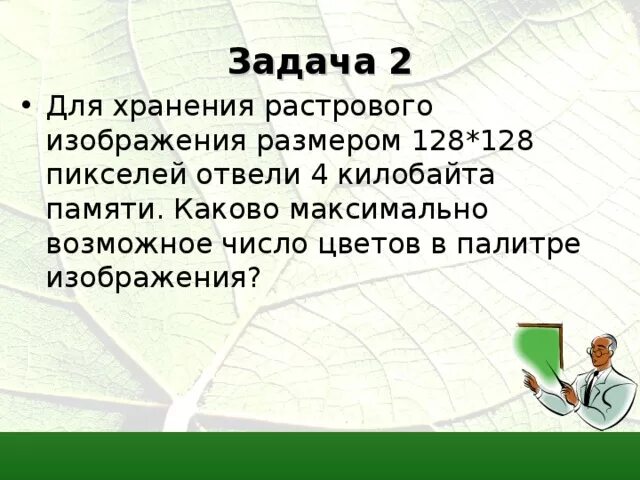 Задача 2

• Для хранения растрового изображения размером 128*128 пикселей отвели 4 килобайта памяти. Каково максимально возможное число цветов в палитре изображения?